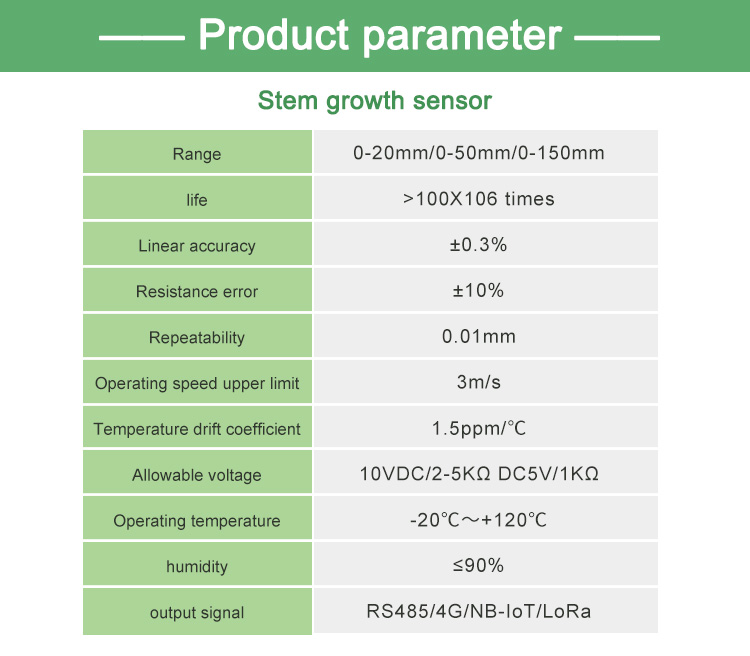 —— Product parameter ——

Stem growth sensor

| Range | 0-20mm/0-50mm/0-150mm |
|---|---|
| life | >100X106 times |
| Linear accuracy | ±0.3% |
| Resistance error | ±10% |
| Repeatability | 0.01mm |
| Operating speed upper limit | 3m/s |
| Temperature drift coefficient | 1.5ppm/℃ |
| Allowable voltage | 10VDC/2-5KΩ DC5V/1KΩ |
| Operating temperature | -20℃～+120℃ |
| humidity | ≤90% |
| output signal | RS485/4G/NB-IoT/LoRa |